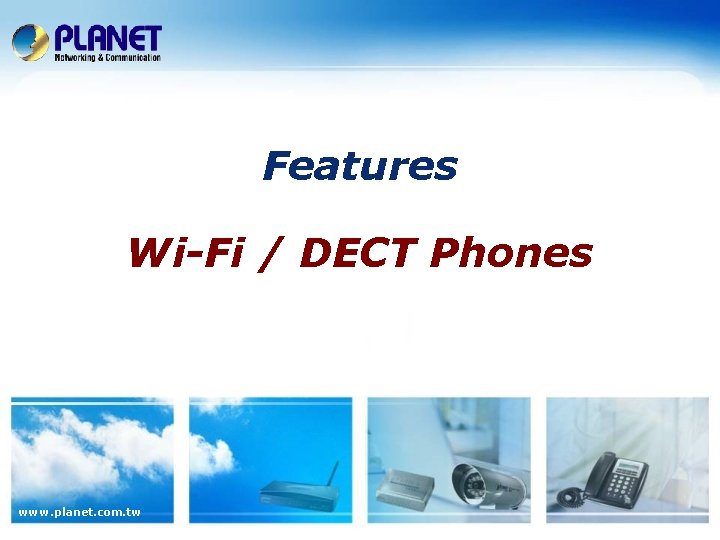 PLANET
Networking & Communication

Features

Wi-Fi / DECT Phones

www.planet.com.tw